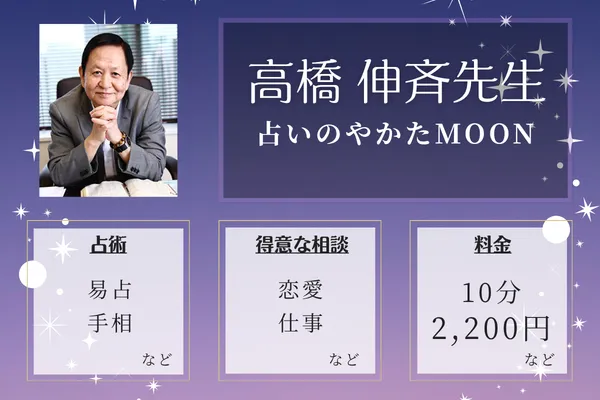 高橋 伸斉先生
占いのやかたMOON

占術
易占
手相
など

得意な相談
恋愛
仕事
など

料金
10分
2,200円
など